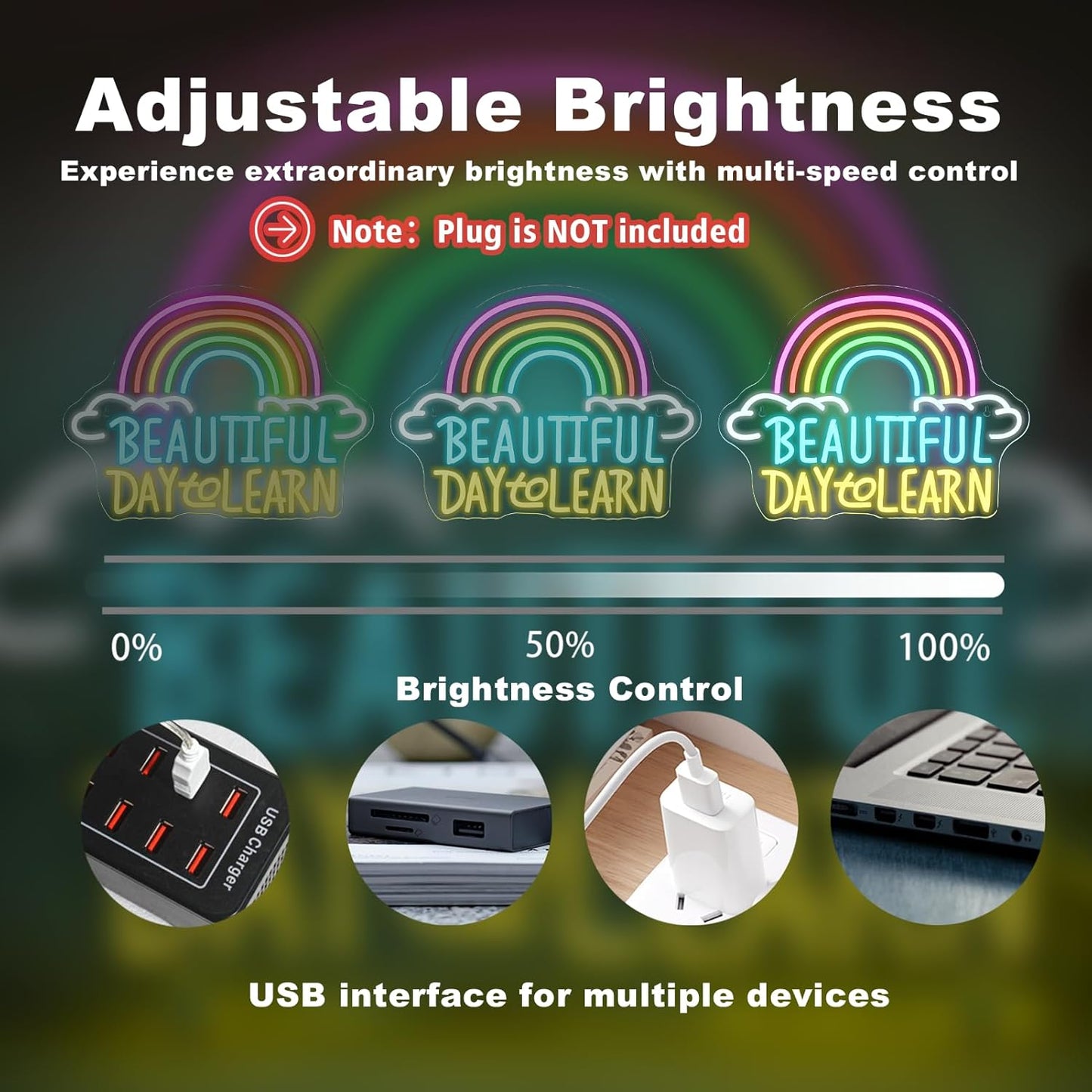 Adjustable Brightness

Experience extraordinary brightness with multi-speed control

Note: Plug is NOT included

BEAUTIFUL DAY to LEARN

BEAUTIFUL DAY to LEARN

BEAUTIFUL DAY to LEARN

0%

50%

100%

Brightness Control

USB Charger

USB interface for multiple devices